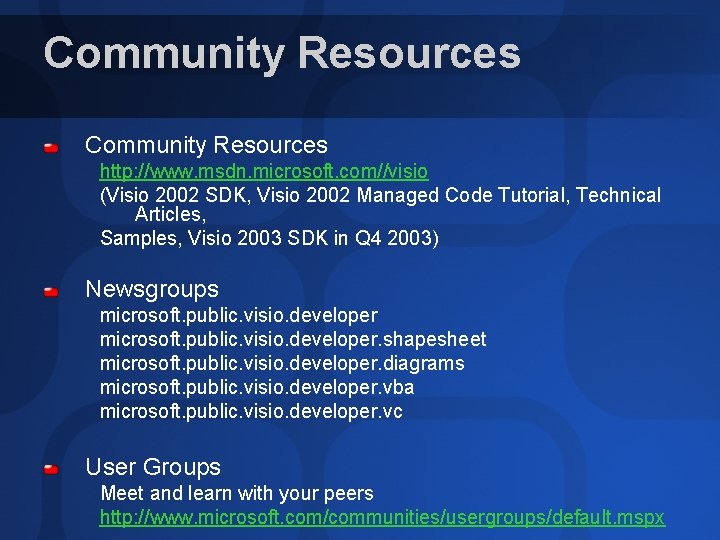 Community Resources

Community Resources
http://www.msdn.microsoft.com//visio
(Visio 2002 SDK, Visio 2002 Managed Code Tutorial, Technical Articles,
Samples, Visio 2003 SDK in Q4 2003)

Newsgroups
microsoft.public.visio.developer
microsoft.public.visio.developer.shapesheet
microsoft.public.visio.developer.diagrams
microsoft.public.visio.developer.vba
microsoft.public.visio.developer.vc

User Groups
Meet and learn with your peers
http://www.microsoft.com/communities/usergroups/default.mspx